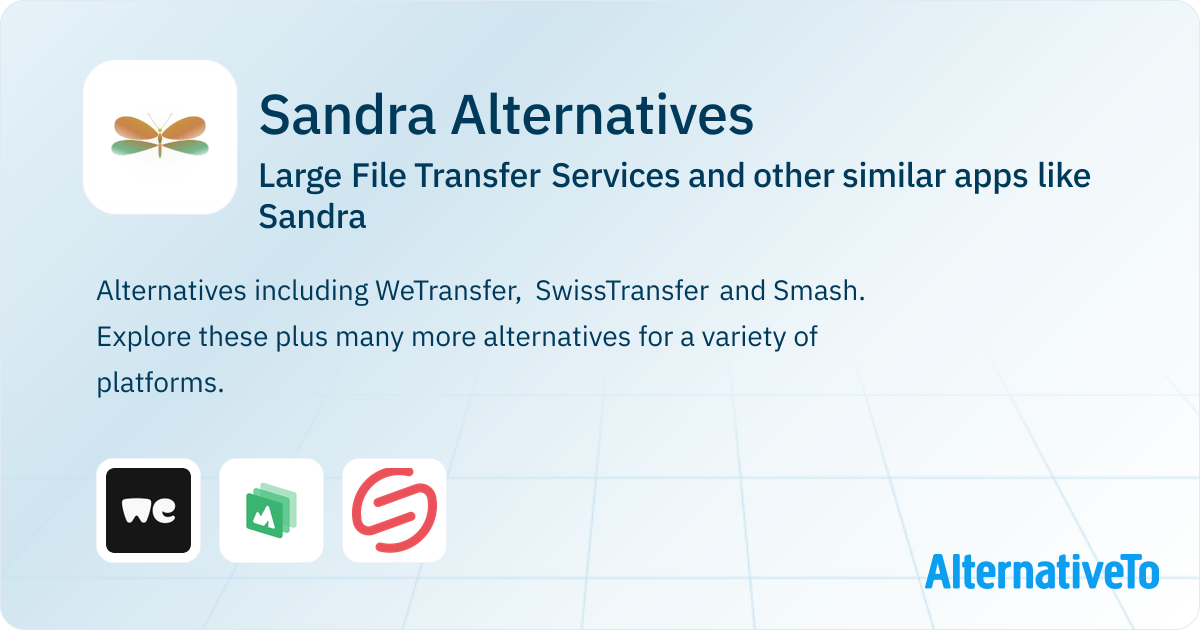 Sandra Alternatives

Large File Transfer Services and other similar apps like Sandra

Alternatives including WeTransfer, SwissTransfer and Smash. Explore these plus many more alternatives for a variety of platforms.

we

AlternativeTo